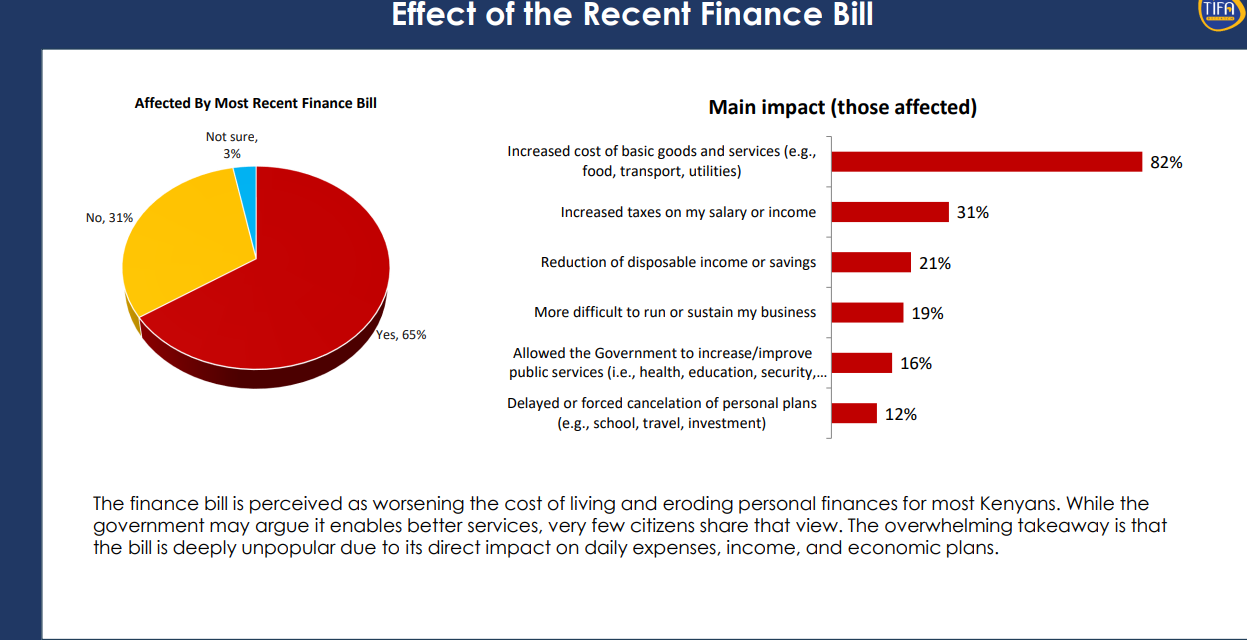 Effect of the Recent Finance Bill

TIFA

Affected By Most Recent Finance Bill

Not sure, 3%

No, 31%

Yes, 65%

Main impact (those affected)

Increased cost of basic goods and services (e.g., food, transport, utilities) 82%

Increased taxes on my salary or income 31%

Reduction of disposable income or savings 21%

More difficult to run or sustain my business 19%

Allowed the Government to increase/improve public services (i.e., health, education, security,... 16%

Delayed or forced cancelation of personal plans (e.g., school, travel, investment) 12%

The finance bill is perceived as worsening the cost of living and eroding personal finances for most Kenyans. While the government may argue it enables better services, very few citizens share that view. The overwhelming takeaway is that the bill is deeply unpopular due to its direct impact on daily expenses, income, and economic plans.